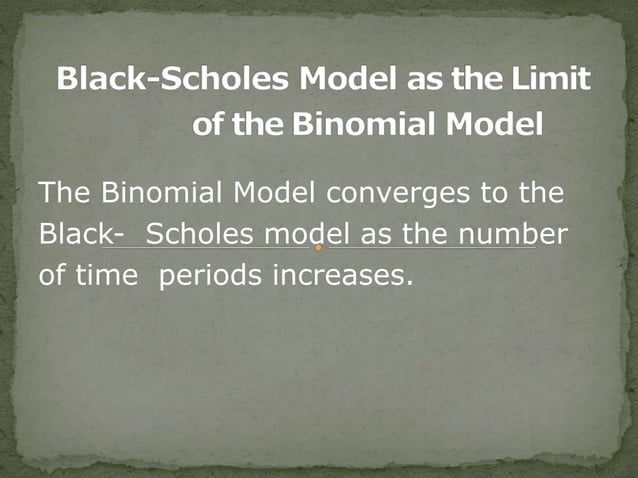 Black-Scholes Model as the Limit of the Binomial Model

The Binomial Model converges to the Black- Scholes model as the number of time periods increases.